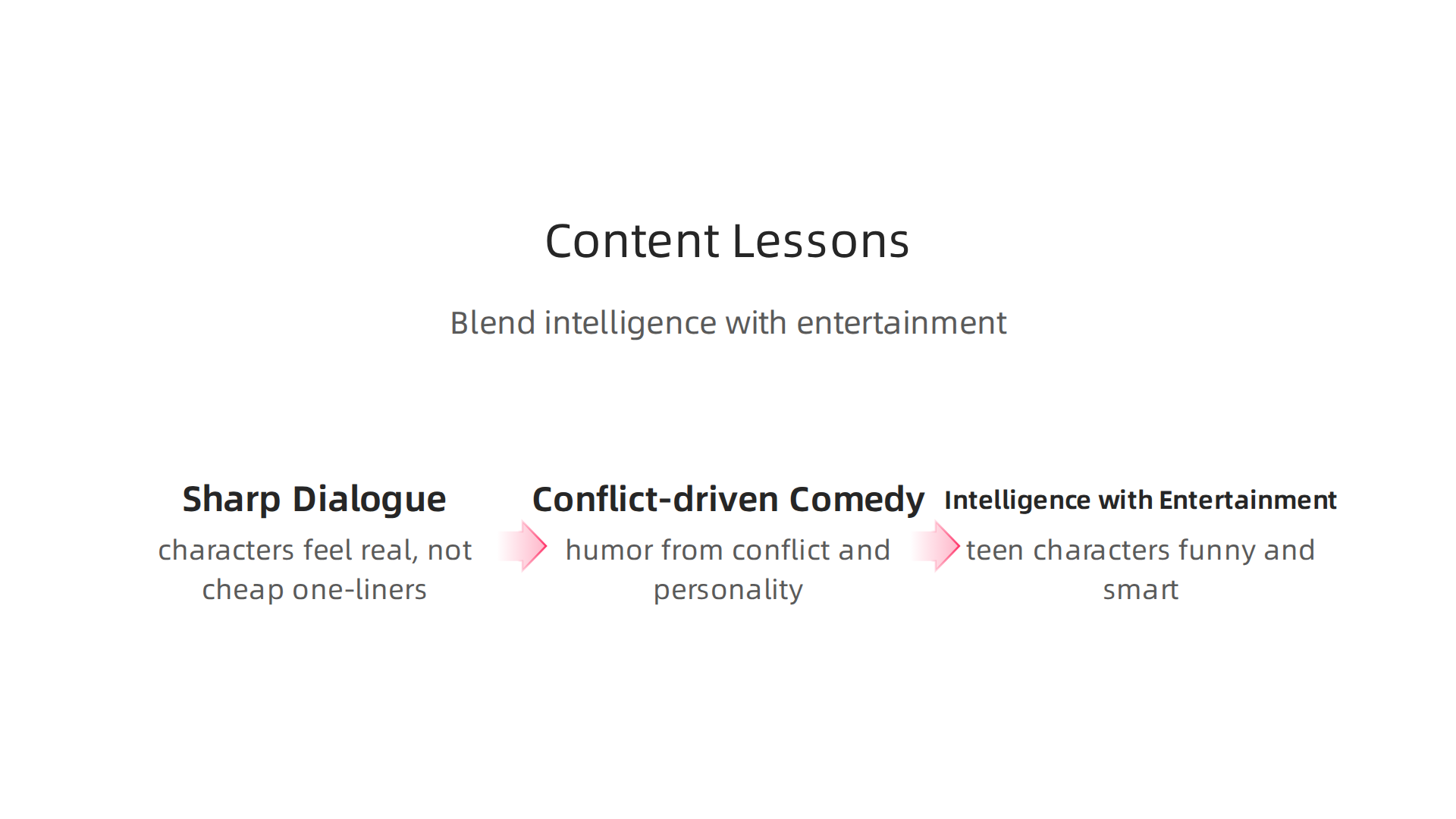 Content Lessons

Blend intelligence with entertainment

Sharp Dialogue

characters feel real, not cheap one-liners

Conflict-driven Comedy

humor from conflict and personality

Intelligence with Entertainment

teen characters funny and smart